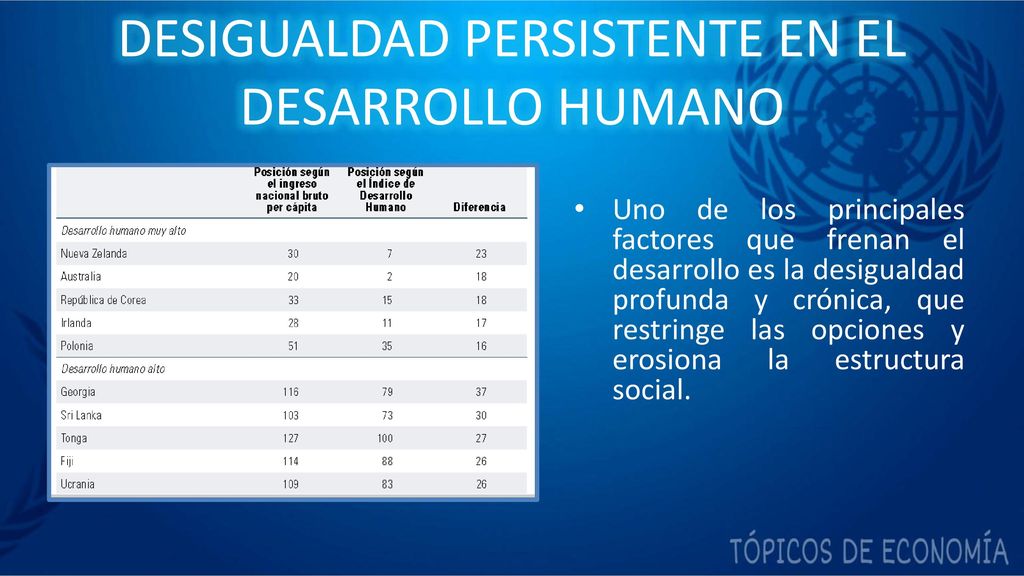 DESIGUALDAD PERSISTENTE EN EL DESARROLLO HUMANO

| | Posición según el ingreso nacional bruto per capita | Posición según el Índice de Desarrollo Humano | Diferencia |
|---|---|---|---|
| Desarrollo humano muy alto | | | |
| Nueva Zelanda | 30 | 7 | 23 |
| Australia | 20 | 2 | 18 |
| República de Corea | 33 | 15 | 18 |
| Irlanda | 28 | 11 | 17 |
| Polonia | 51 | 35 | 16 |
| Desarrollo humano alto | | | |
| Georgia | 116 | 79 | 37 |
| Sri Lanka | 103 | 73 | 30 |
| Tonga | 127 | 100 | 27 |
| Fiji | 114 | 88 | 26 |
| Ucrania | 109 | 83 | 26 |

• Uno de los principales factores que frenan el desarrollo es la desigualdad profunda y crónica, que restringe las opciones y erosiona la estructura social.

TÓPICOS DE ECONOMÍA